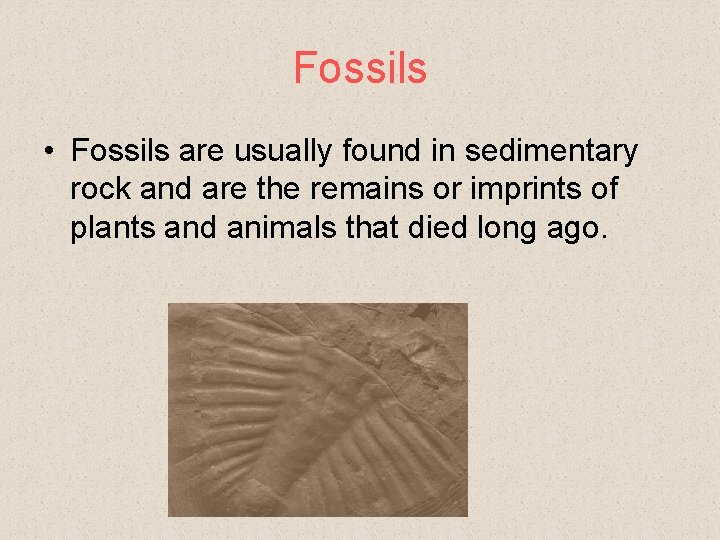 Fossils

• Fossils are usually found in sedimentary rock and are the remains or imprints of plants and animals that died long ago.